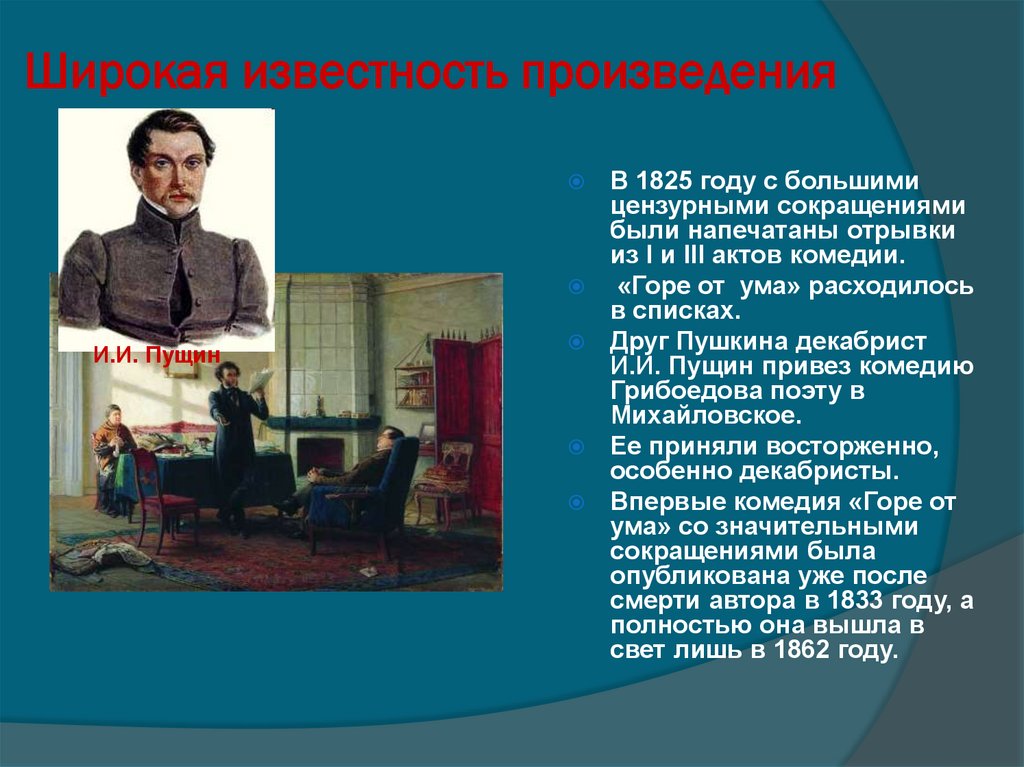 Широкая известность произведения

И.И. Пущин

В 1825 году с большими цензурными сокращениями были напечатаны отрывки из I и III актов комедии.

«Горе от ума» расходилось в списках.

Друг Пушкина декабрист И.И. Пущин привез комедию Грибоедова поэту в Михайловское.

Ее приняли восторженно, особенно декабристы.

Впервые комедия «Горе от ума» со значительными сокращениями была опубликована уже после смерти автора в 1833 году, а полностью она вышла в свет лишь в 1862 году.